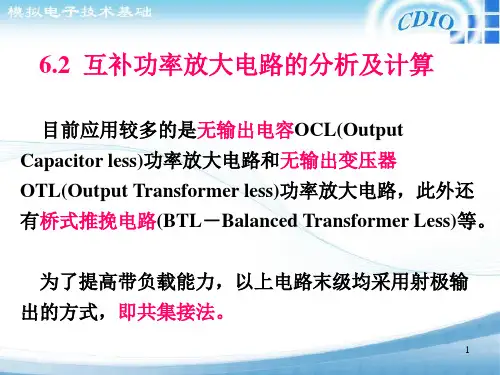 模拟电子技术基础

CDIO

6.2 互补功率放大电路的分析及计算

目前应用较多的是无输出电容OCL(Output Capacitor less)功率放大电路和无输出变压器OTL(Output Transformer less)功率放大电路，此外还有桥式推挽电路(BTL－Balanced Transformer Less)等。

为了提高带负载能力，以上电路末级均采用射极输出的方式，即共集接法。

1